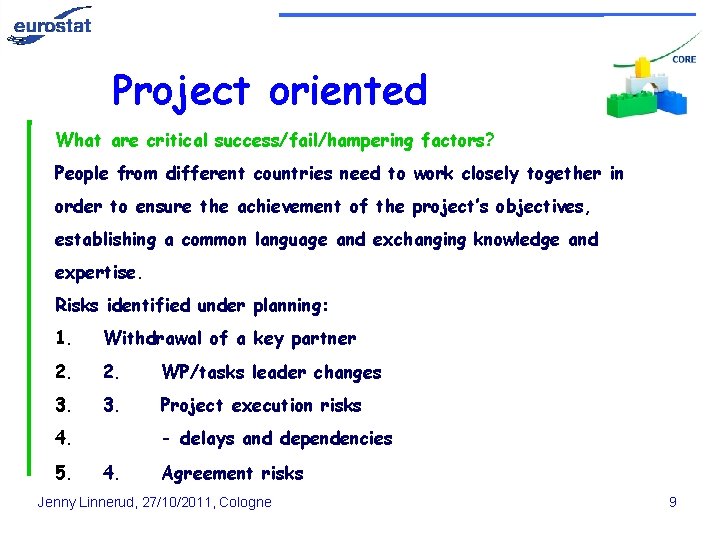 eurostat

CORE

Project oriented

What are critical success/fail/hampering factors?

People from different countries need to work closely together in order to ensure the achievement of the project's objectives, establishing a common language and exchanging knowledge and expertise.

Risks identified under planning:

1. Withdrawal of a key partner
2. 2. WP/tasks leader changes
3. 3. Project execution risks
4. - delays and dependencies
5. 4. Agreement risks

Jenny Linnerud, 27/10/2011, Cologne

9